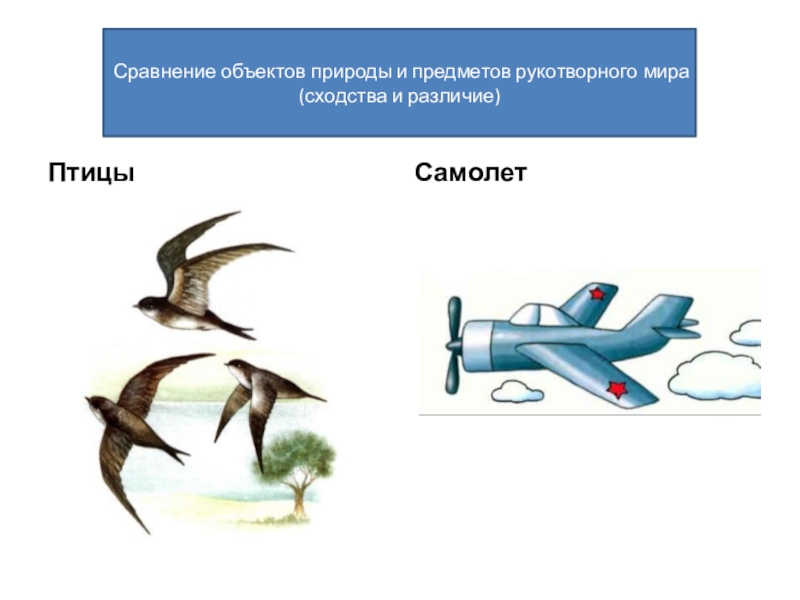 Сравнение объектов природы и предметов рукотворного мира (сходства и различие)

Птицы

Самолет